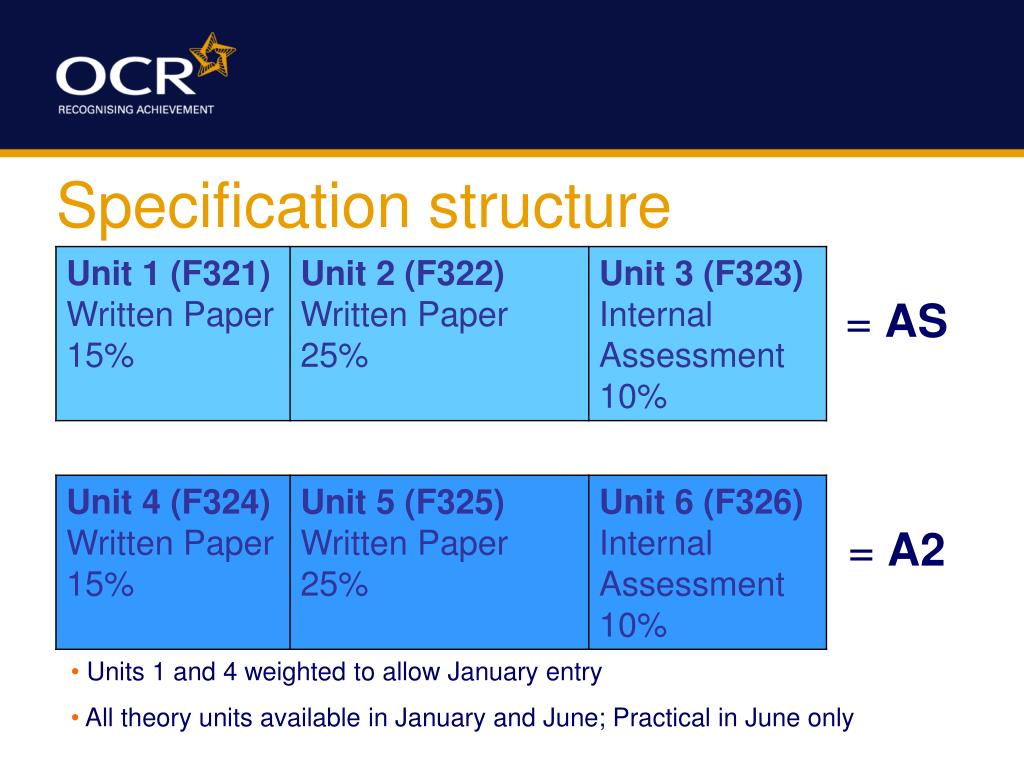 OCR
RECOGNISING ACHIEVEMENT

Specification structure

| Unit 1 (F321) Written Paper 15% | Unit 2 (F322) Written Paper 25% | Unit 3 (F323) Internal Assessment 10% |
|---|---|---|

= AS

| Unit 4 (F324) Written Paper 15% | Unit 5 (F325) Written Paper 25% | Unit 6 (F326) Internal Assessment 10% |
|---|---|---|

= A2

• Units 1 and 4 weighted to allow January entry

• All theory units available in January and June; Practical in June only